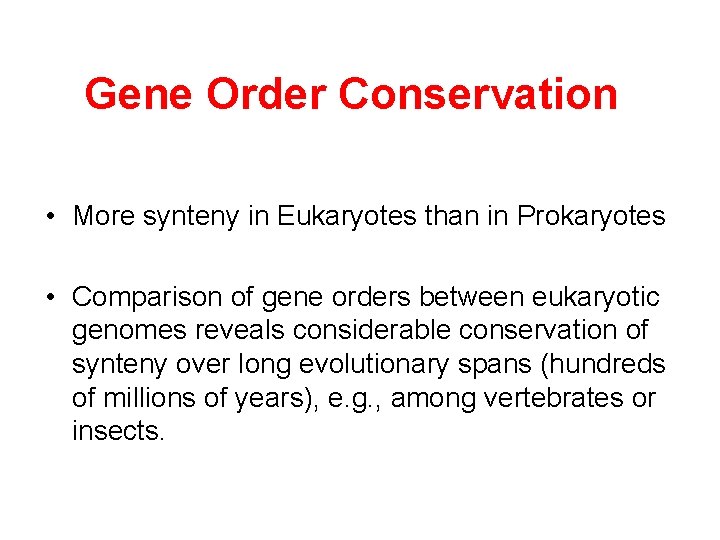 Gene Order Conservation

• More synteny in Eukaryotes than in Prokaryotes

• Comparison of gene orders between eukaryotic genomes reveals considerable conservation of synteny over long evolutionary spans (hundreds of millions of years), e.g., among vertebrates or insects.